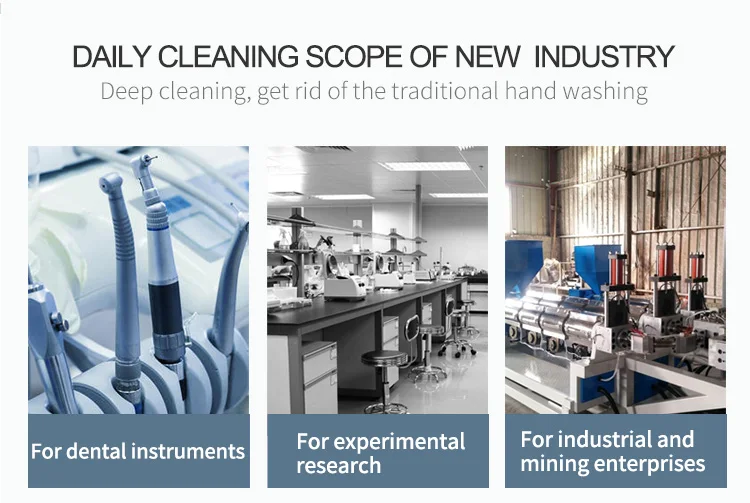 DAILY CLEANING SCOPE OF NEW INDUSTRY
Deep cleaning, get rid of the traditional hand washing

For dental instruments

For experimental research

For industrial and mining enterprises